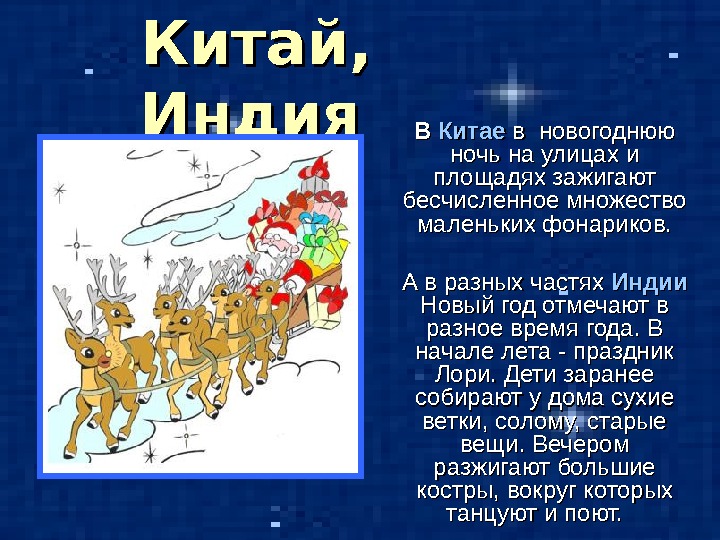 Китай, Индия

В Китае в новогоднюю ночь на улицах и площадях зажигают бесчисленное множество маленьких фонариков.

А в разных частях Индии Новый год отмечают в разное время года. В начале лета - праздник Лори. Дети заранее собирают у дома сухие ветки, солому, старые вещи. Вечером разжигают большие костры, вокруг которых танцуют и поют.